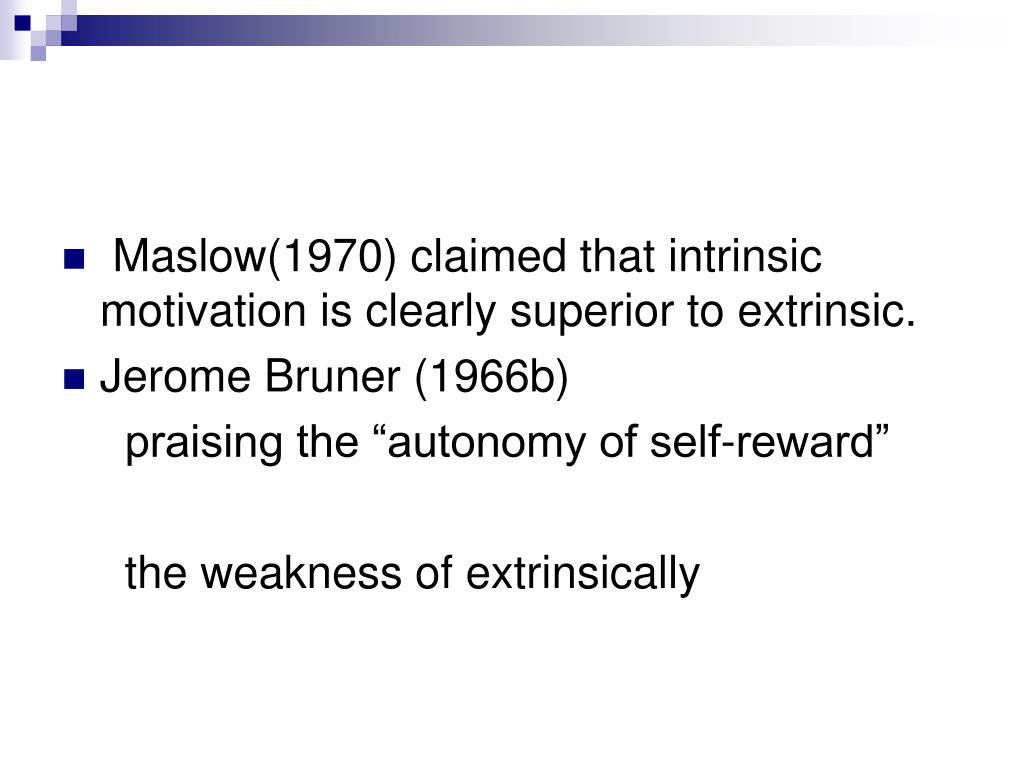 Maslow(1970) claimed that intrinsic motivation is clearly superior to extrinsic.

Jerome Bruner (1966b)

praising the “autonomy of self-reward”

the weakness of extrinsically